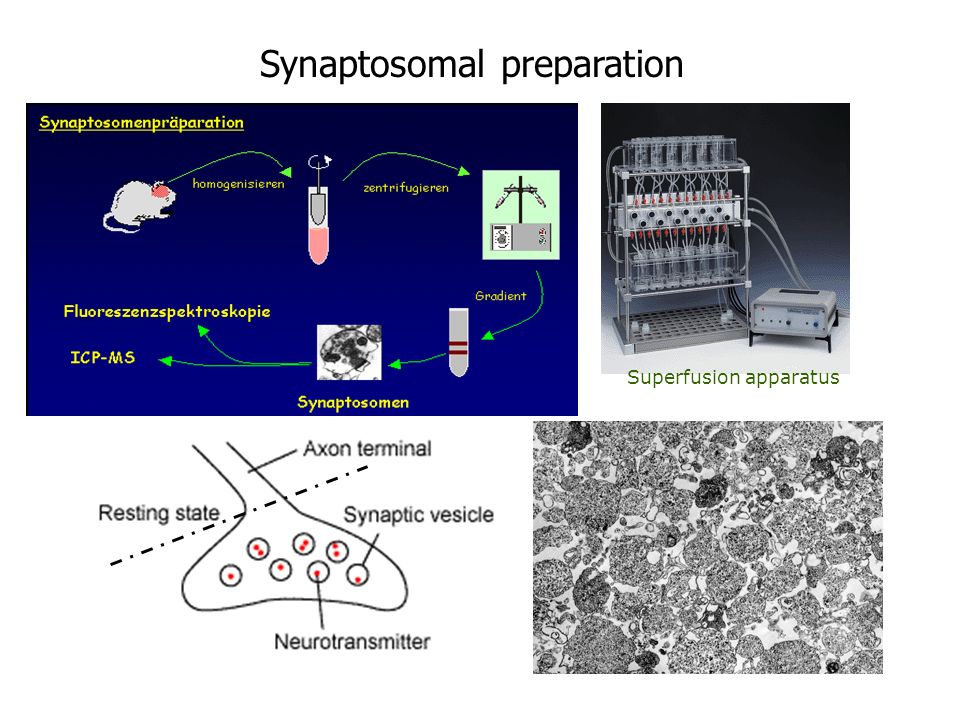 Synaptosomal preparation

Synaptosomenpräparation

homogenisieren

zentrifugieren

Gradient

Fluoreszenzspektroskopie

ICP-MS

Synaptosomen

Superfusion apparatus

Axon terminal

Resting state

Synaptic vesicle

Neurotransmitter